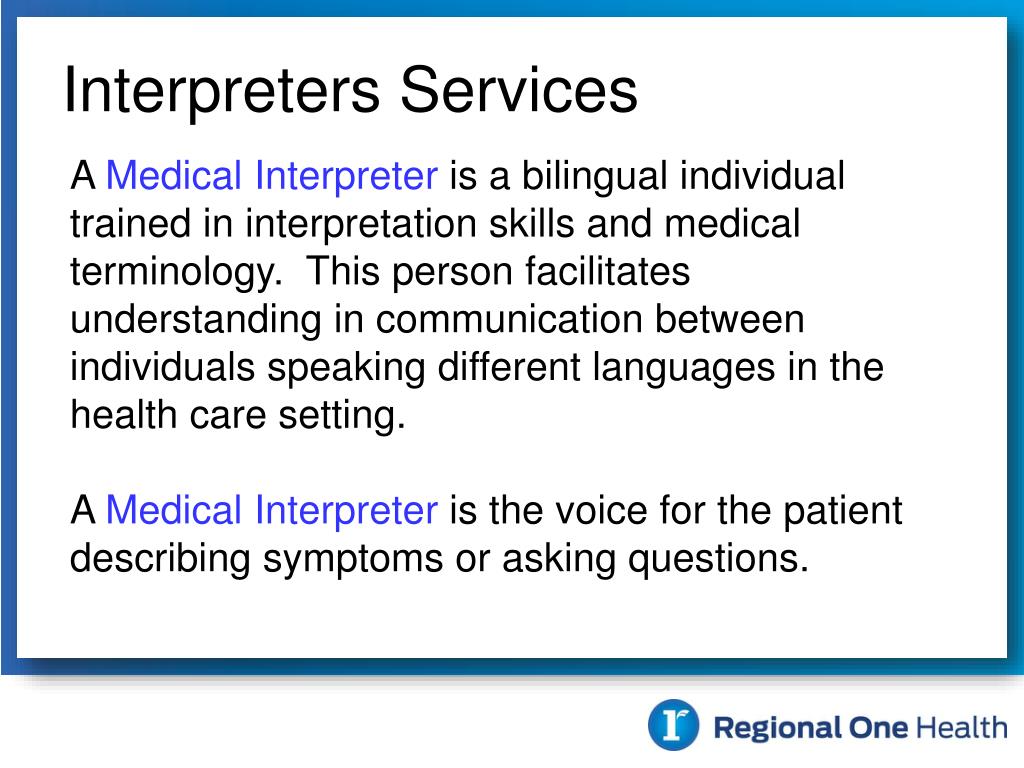 Interpreters Services

A Medical Interpreter is a bilingual individual trained in interpretation skills and medical terminology. This person facilitates understanding in communication between individuals speaking different languages in the health care setting.

A Medical Interpreter is the voice for the patient describing symptoms or asking questions.

r Regional One Health